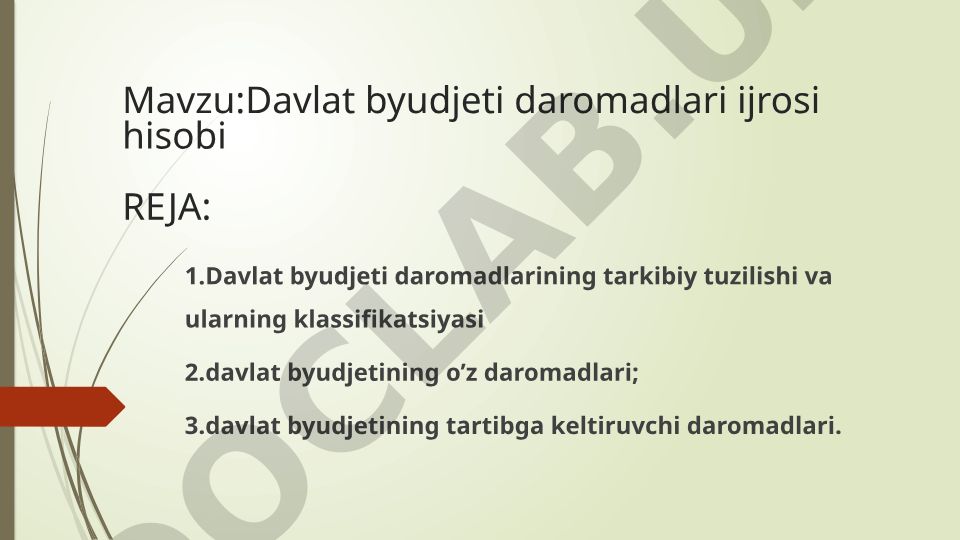 Mavzu:Davlat byudjeti daromadlari ijrosi hisobi

REJA:

1.Davlat byudjeti daromadlarining tarkibiy tuzilishi va ularning klassifikatsiyasi

2.davlat byudjetining o’z daromadlari;

3.davlat byudjetining tartibga keltiruvchi daromadlari.

DOCLAB.U